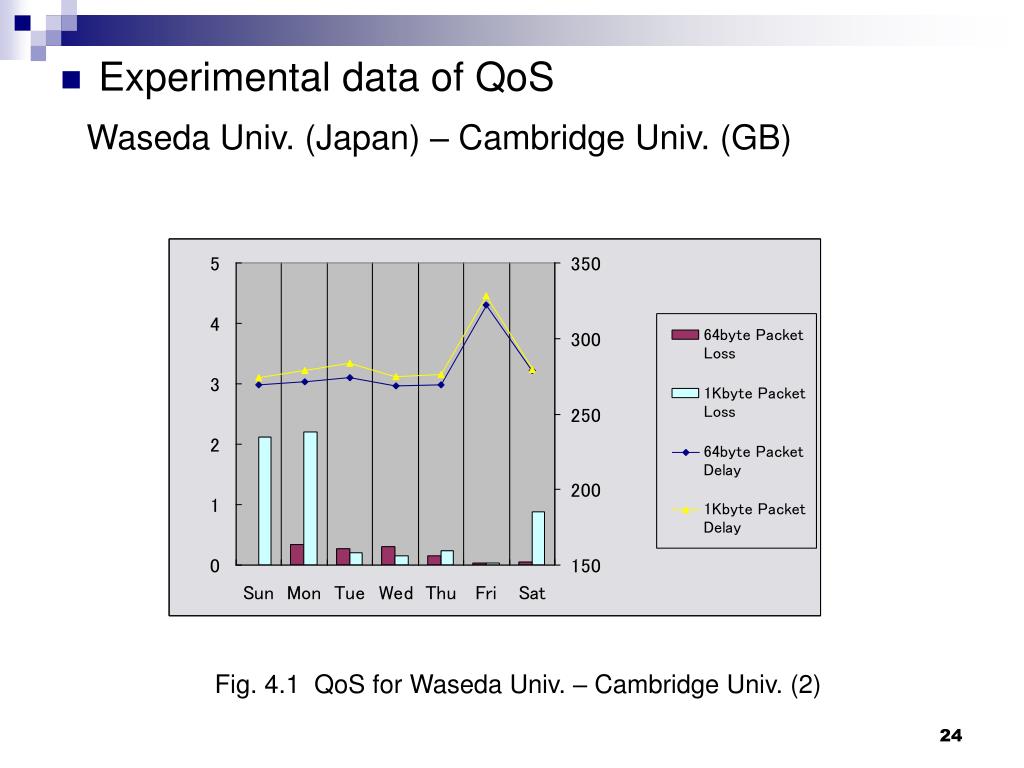 Experimental data of QoS

Waseda Univ. (Japan) – Cambridge Univ. (GB)

5
4
3
2
1
0

350
300
250
200
150

Sun Mon Tue Wed Thu Fri Sat

64byte Packet Loss
1Kbyte Packet Loss
64byte Packet Delay
1Kbyte Packet Delay

Fig. 4.1 QoS for Waseda Univ. – Cambridge Univ. (2)

24